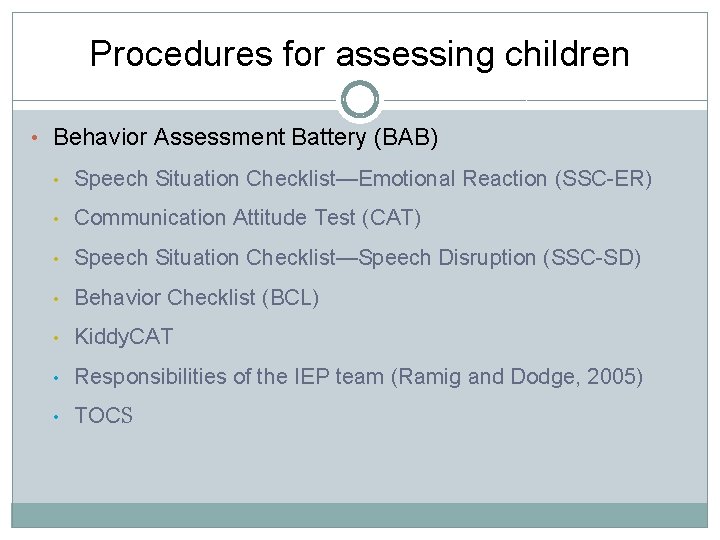 Procedures for assessing children

• Behavior Assessment Battery (BAB)
  • Speech Situation Checklist—Emotional Reaction (SSC-ER)
  • Communication Attitude Test (CAT)
  • Speech Situation Checklist—Speech Disruption (SSC-SD)
  • Behavior Checklist (BCL)
  • KiddyCAT
  • Responsibilities of the IEP team (Ramig and Dodge, 2005)
  • TOCS